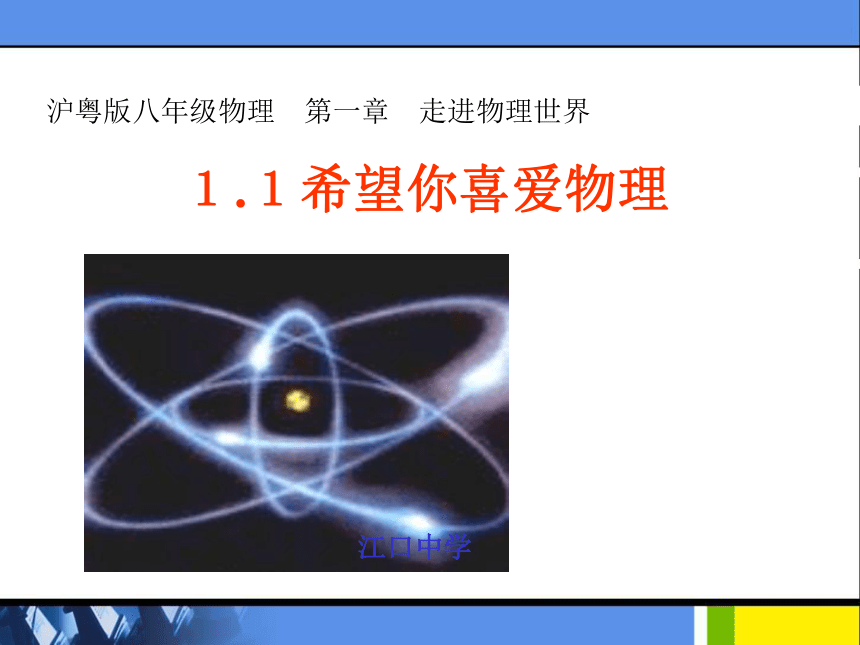 沪粤版八年级物理　第一章　走进物理世界

1.1 希望你喜爱物理

江口中学